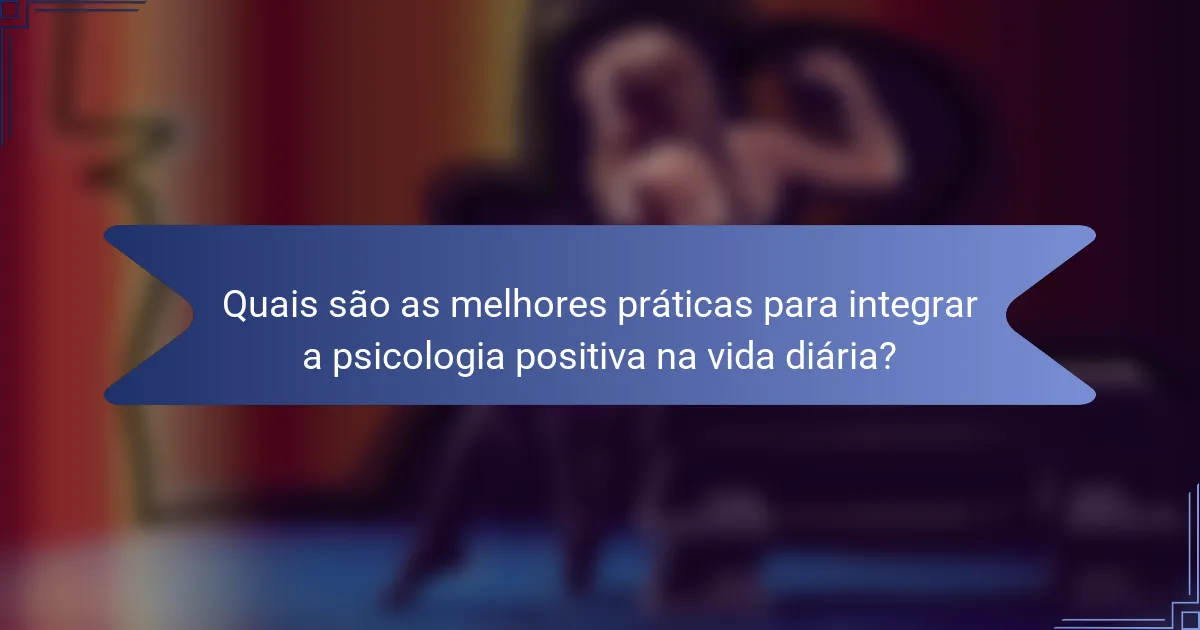 Quais são as melhores práticas para integrar a psicologia positiva na vida diária?